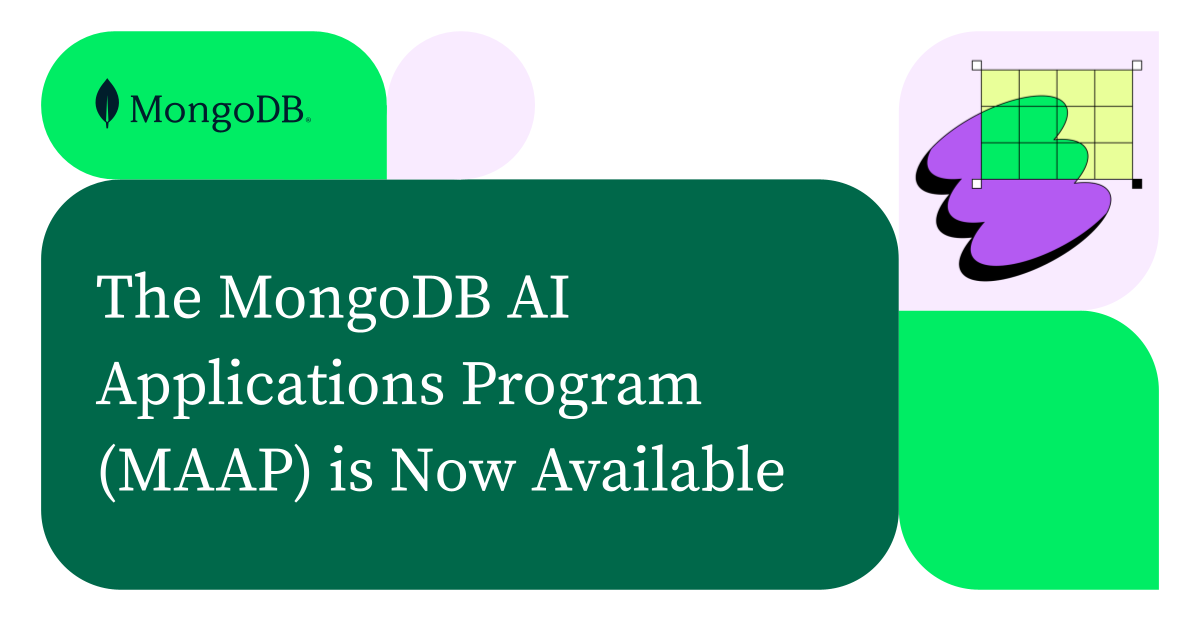 MongoDB.

The MongoDB AI Applications Program (MAAP) is Now Available